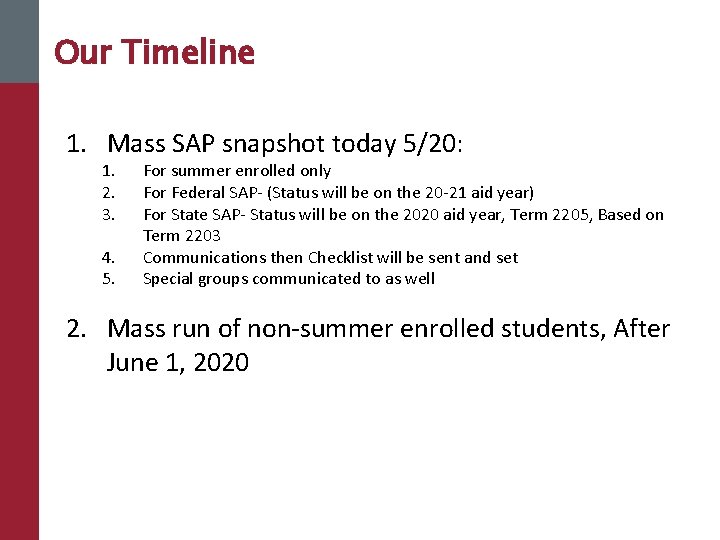 Our Timeline

1. Mass SAP snapshot today 5/20:
1. For summer enrolled only
2. For Federal SAP- (Status will be on the 20-21 aid year)
3. For State SAP- Status will be on the 2020 aid year, Term 2205, Based on Term 2203
4. Communications then Checklist will be sent and set
5. Special groups communicated to as well

2. Mass run of non-summer enrolled students, After June 1, 2020